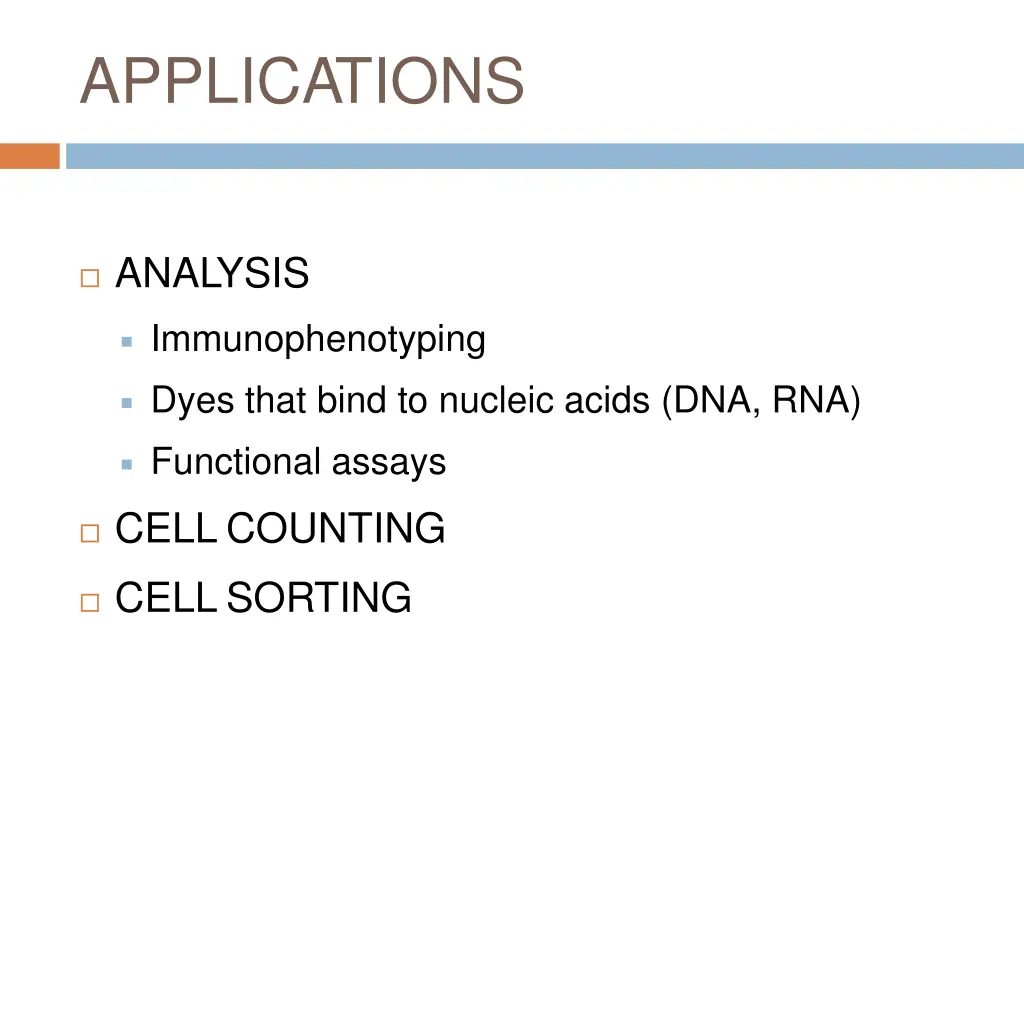 APPLICATIONS

ANALYSIS
Immunophenotyping
Dyes that bind to nucleic acids (DNA, RNA)
Functional assays

CELL COUNTING

CELL SORTING